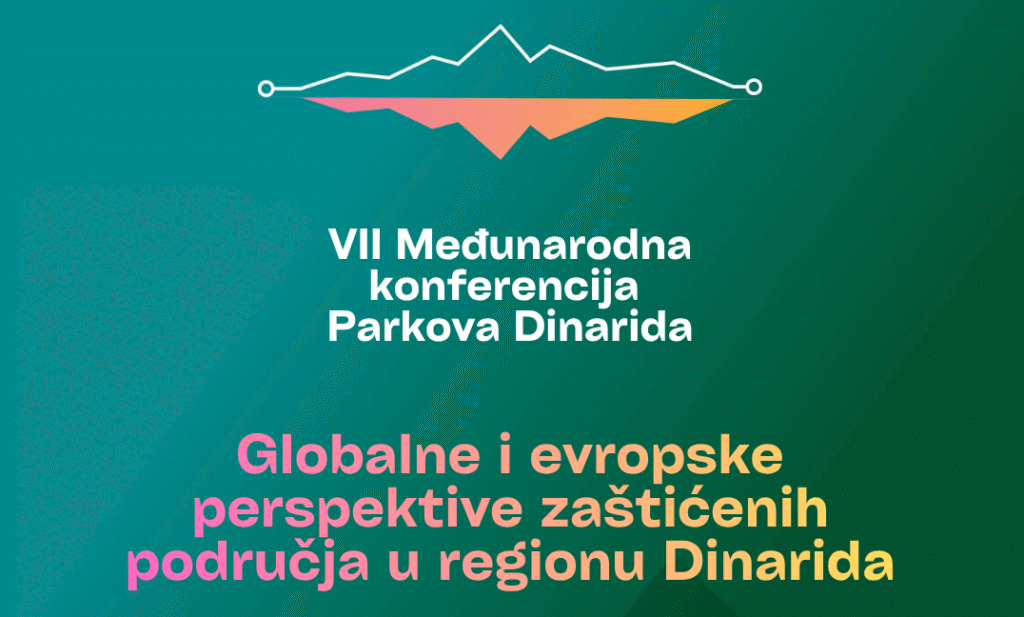 VII Međunarodna konferencija Parkova Dinarida

Globalne i evropske perspektive zaštićenih područja u regionu Dinarida